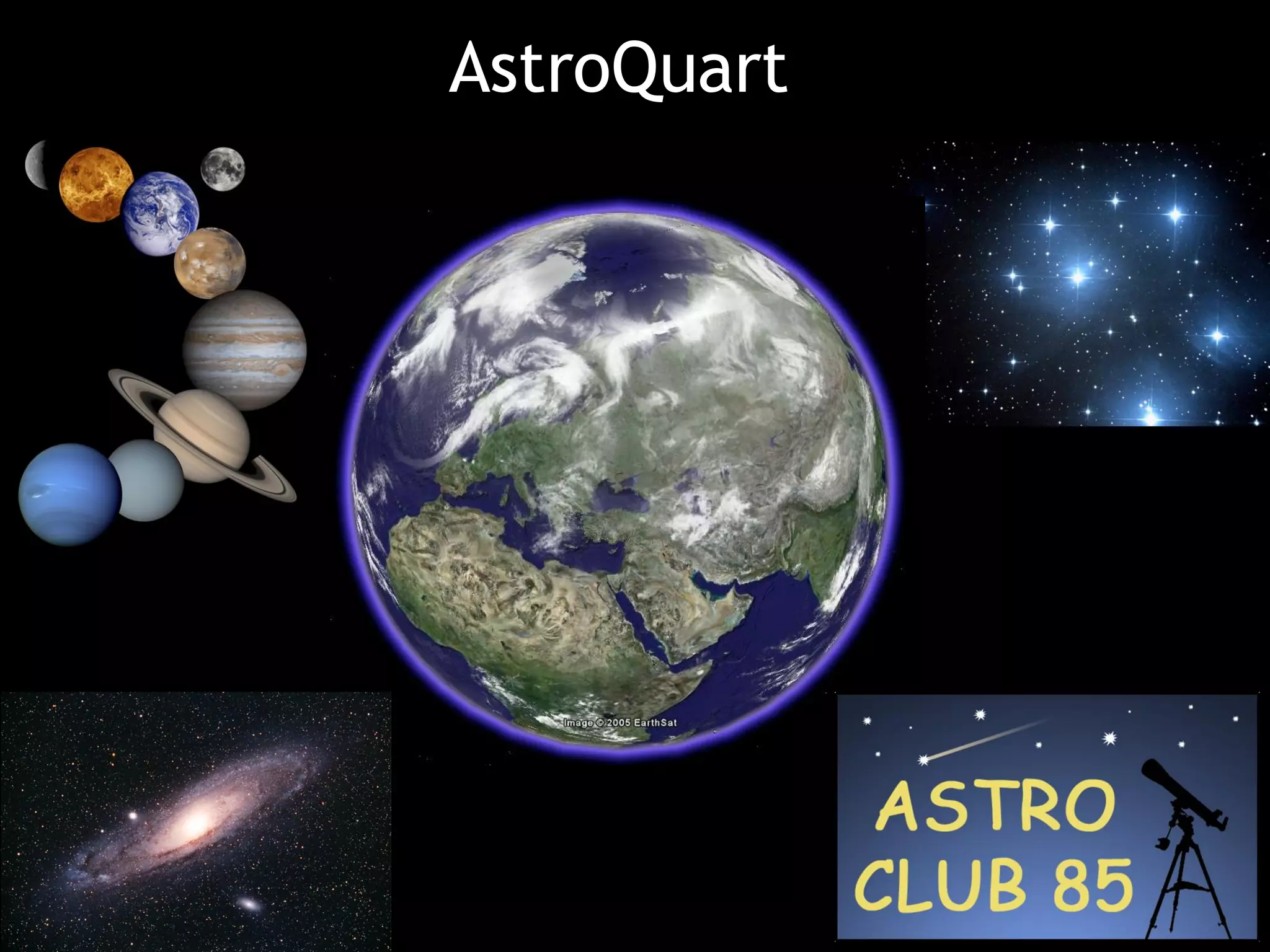 AstroQuart

Image © 2005 EarthSat

ASTRO
CLUB 85